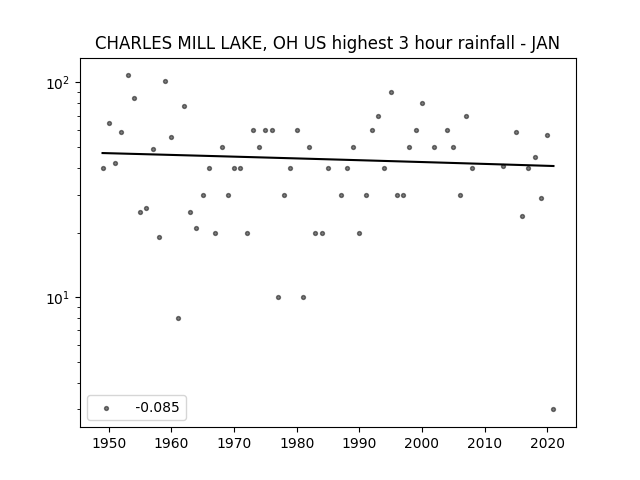 CHARLES MILL LAKE, OH US highest 3 hour rainfall - JAN

$10^2$

$10^1$

-0.085

1950 1960 1970 1980 1990 2000 2010 2020